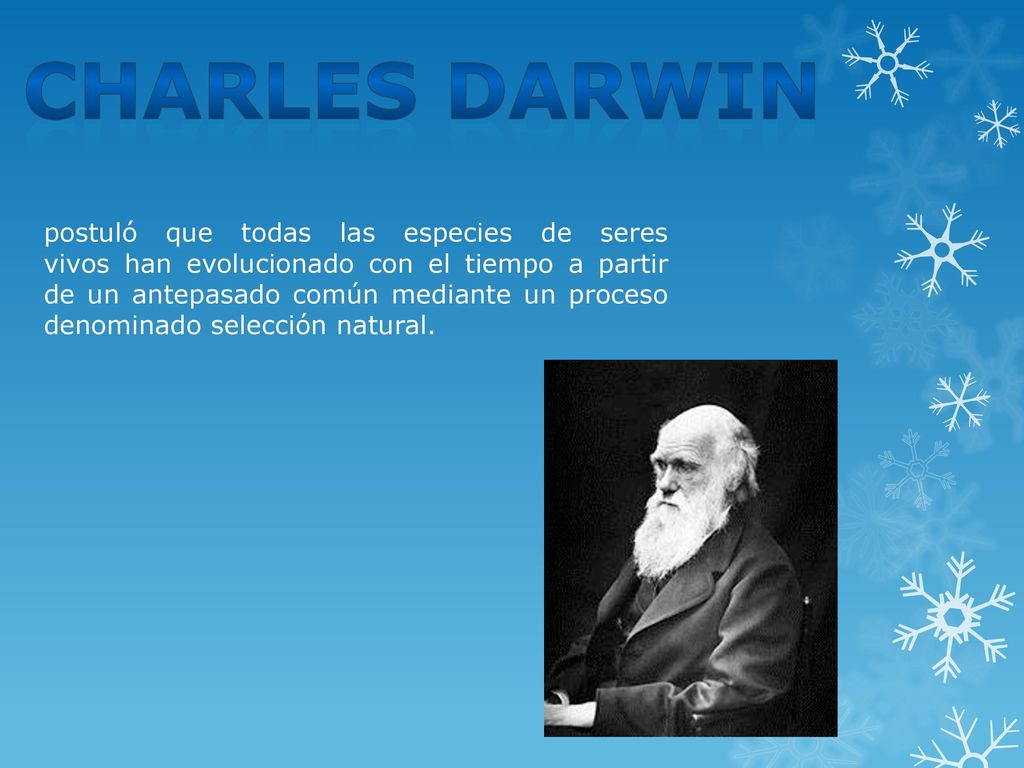 CHARLES DARWIN

postuló que todas las especies de seres vivos han evolucionado con el tiempo a partir de un antepasado común mediante un proceso denominado selección natural.